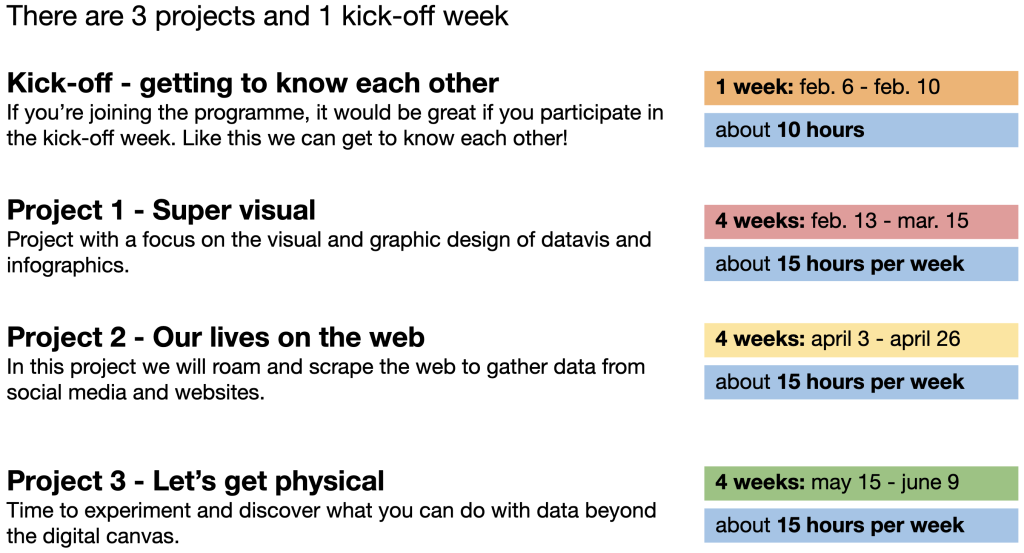 There are 3 projects and 1 kick-off week

Kick-off - getting to know each other
If you're joining the programme, it would be great if you participate in the kick-off week. Like this we can get to know each other!

1 week: feb. 6 - feb. 10
about 10 hours

Project 1 - Super visual
Project with a focus on the visual and graphic design of datavis and infographics.

4 weeks: feb. 13 - mar. 15
about 15 hours per week

Project 2 - Our lives on the web
In this project we will roam and scrape the web to gather data from social media and websites.

4 weeks: april 3 - april 26
about 15 hours per week

Project 3 - Let's get physical
Time to experiment and discover what you can do with data beyond the digital canvas.

4 weeks: may 15 - june 9
about 15 hours per week